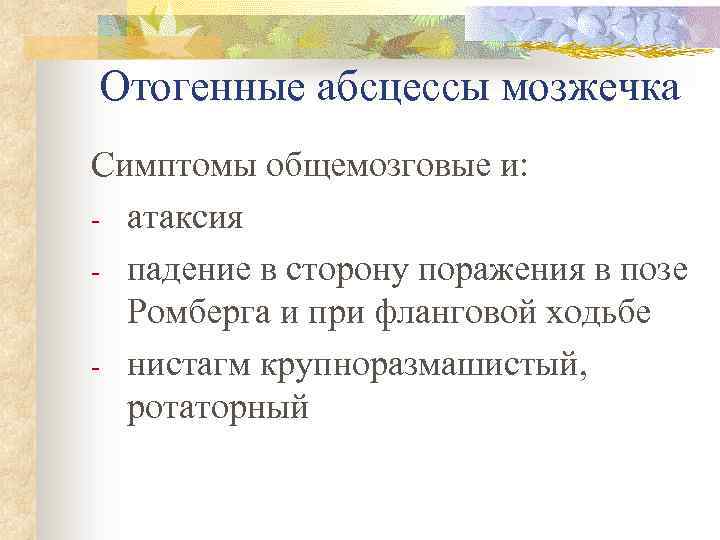 Отогенные абсцессы мозжечка

Симптомы общемозговые и:

- атаксия
- падение в сторону поражения в позе Ромберга и при фланговой ходьбе
- нистагм крупноразмашистый, ротаторный